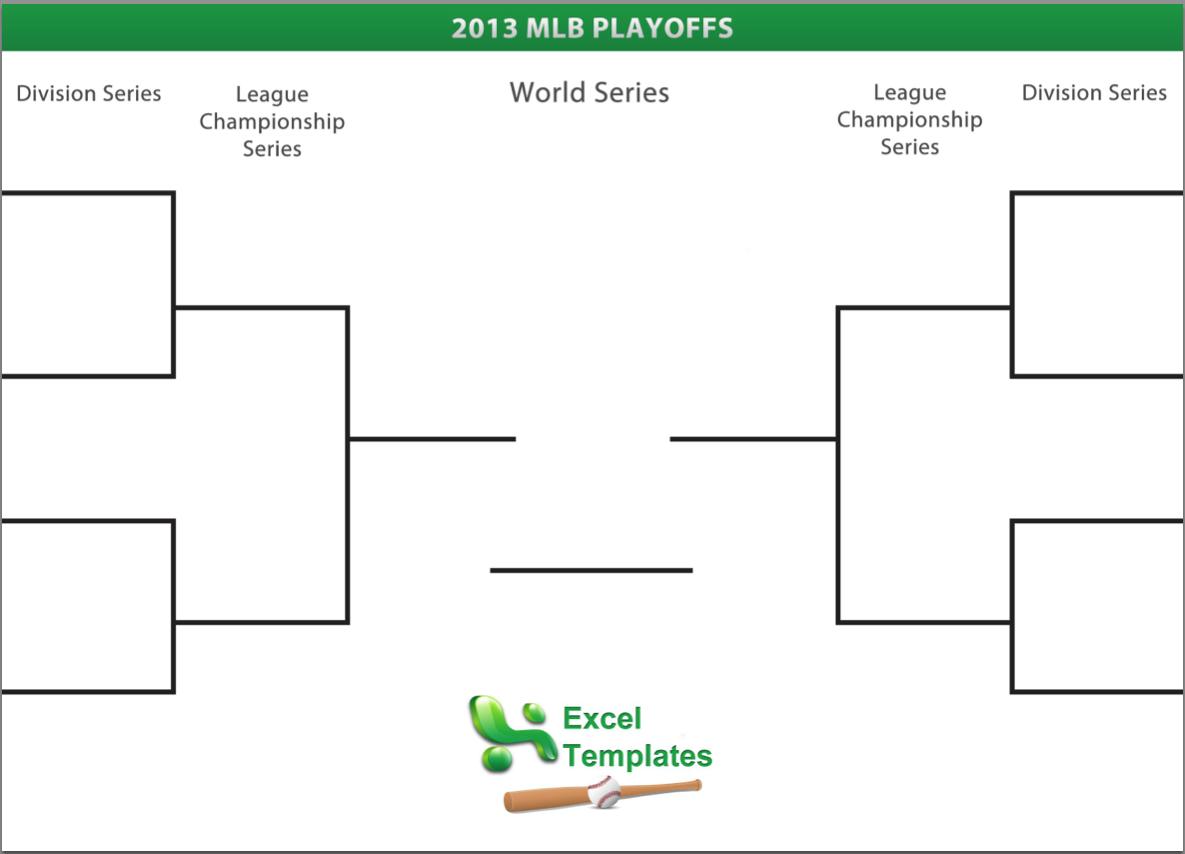 2013 MLB PLAYOFFS

Division Series

League Championship Series

World Series

League Championship Series

Division Series

Excel Templates